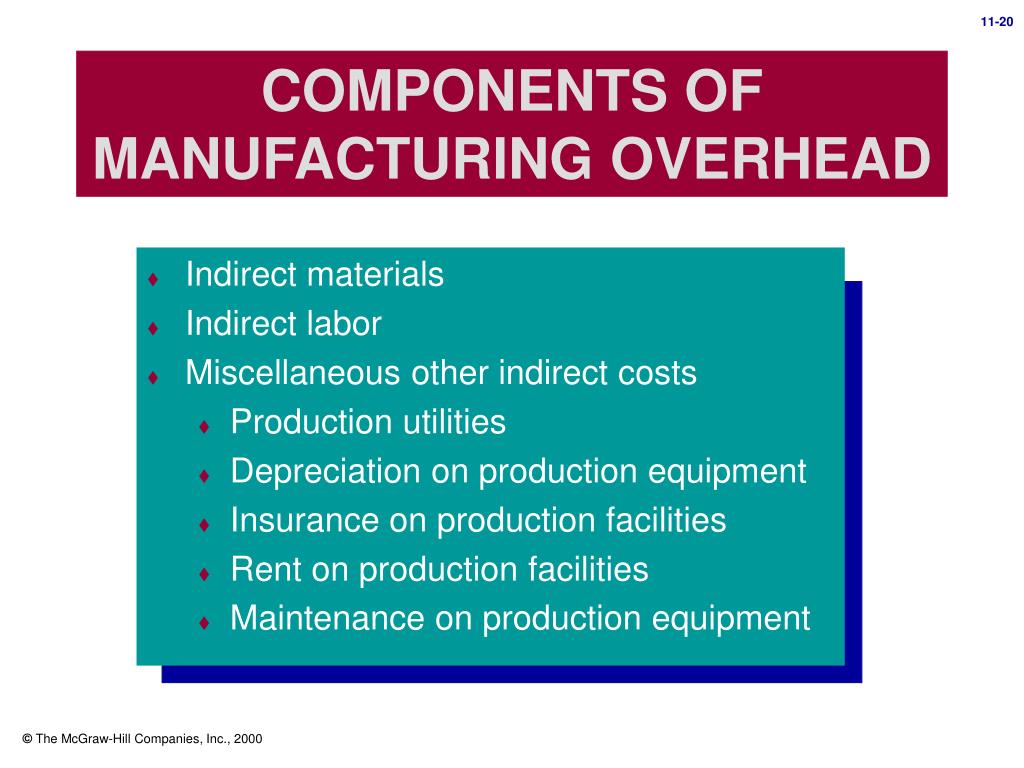 11-20

COMPONENTS OF MANUFACTURING OVERHEAD

♦ Indirect materials
♦ Indirect labor
♦ Miscellaneous other indirect costs
♦ Production utilities
♦ Depreciation on production equipment
♦ Insurance on production facilities
♦ Rent on production facilities
♦ Maintenance on production equipment

© The McGraw-Hill Companies, Inc., 2000